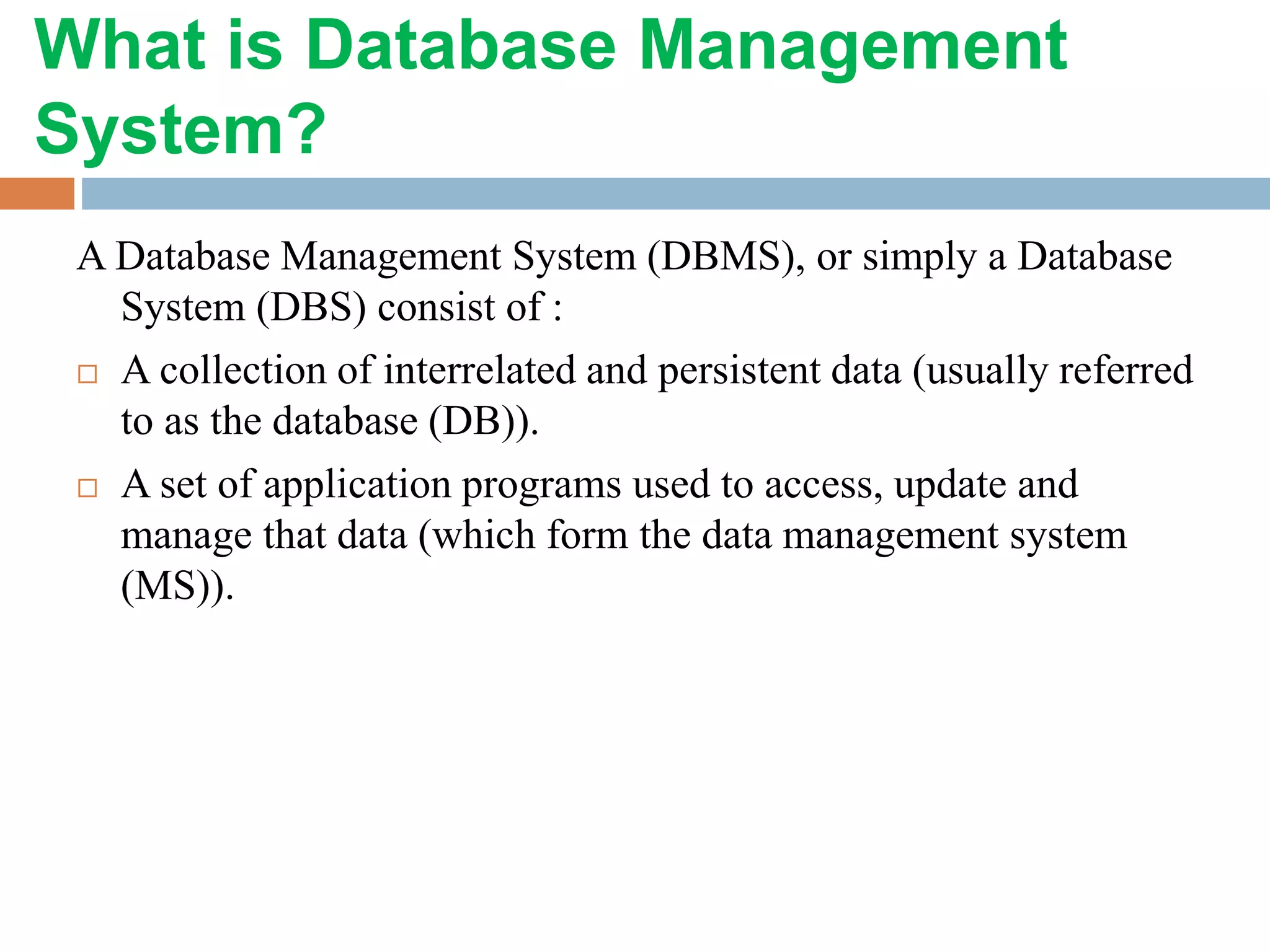 What is Database Management System?

A Database Management System (DBMS), or simply a Database System (DBS) consist of :

□ A collection of interrelated and persistent data (usually referred to as the database (DB)).

□ A set of application programs used to access, update and manage that data (which form the data management system (MS)).